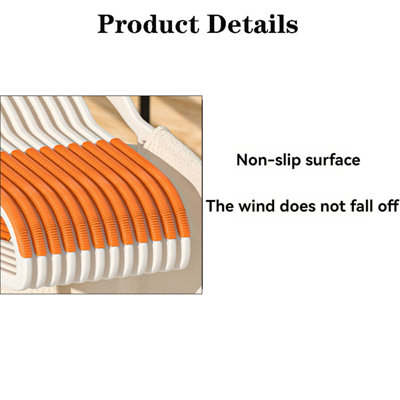 Product Details

Non-slip surface

The wind does not fall off